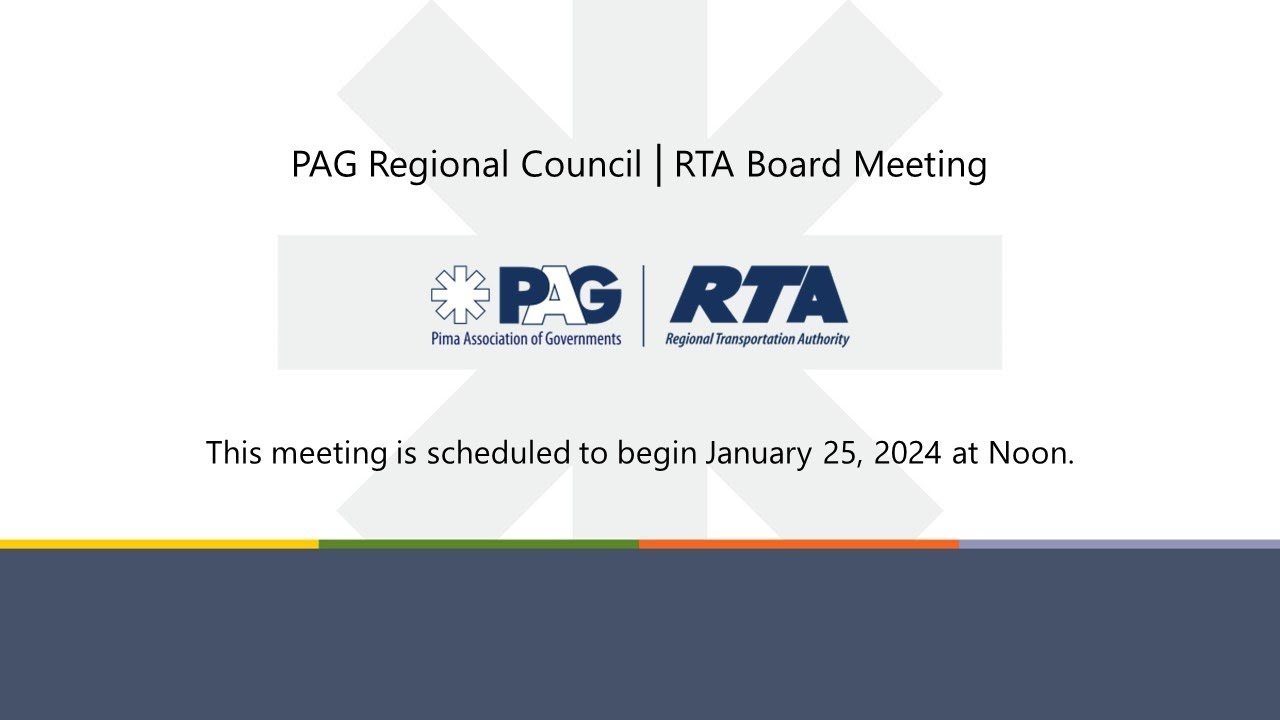 PAG Regional Council | RTA Board Meeting

PAG
Pima Association of Governments

RTA
Regional Transportation Authority

This meeting is scheduled to begin January 25, 2024 at Noon.